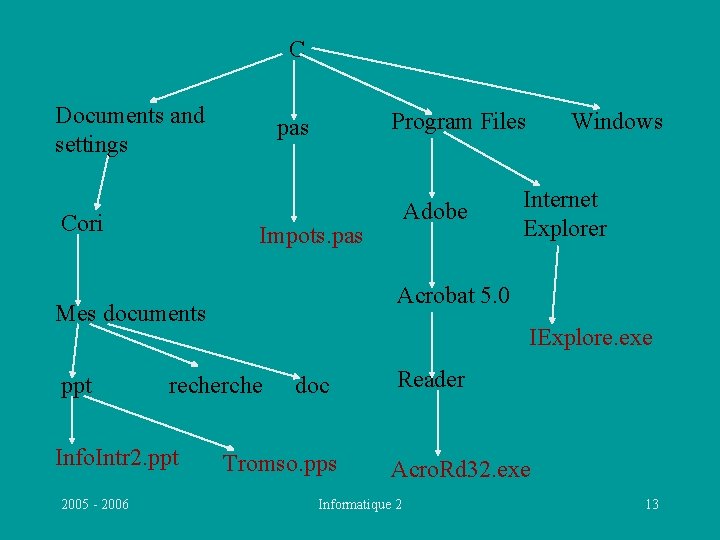 C

Documents and settings

pas

Program Files

Windows

Cori

Impots.pas

Adobe

Internet Explorer

Mes documents

Acrobat 5.0

IExplore.exe

ppt

recherche

doc

Reader

InfoIntr2.ppt

Tromso.pps

AcroRd32.exe

2005 - 2006

Informatique 2

13